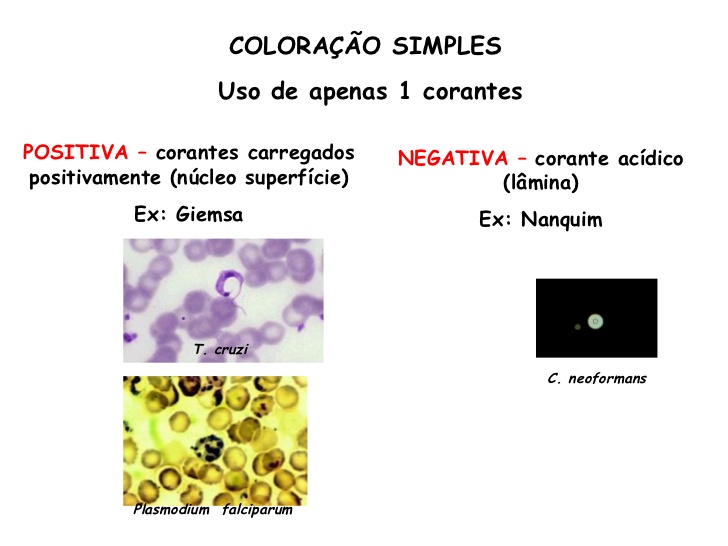 COLORAÇÃO SIMPLES

Uso de apenas 1 corantes

POSITIVA – corantes carregados positivamente (núcleo superfície)

Ex: Giemsa

T. cruzi

Plasmodium falciparum

NEGATIVA – corante acídico (lâmina)

Ex: Nanquim

C. neoformans